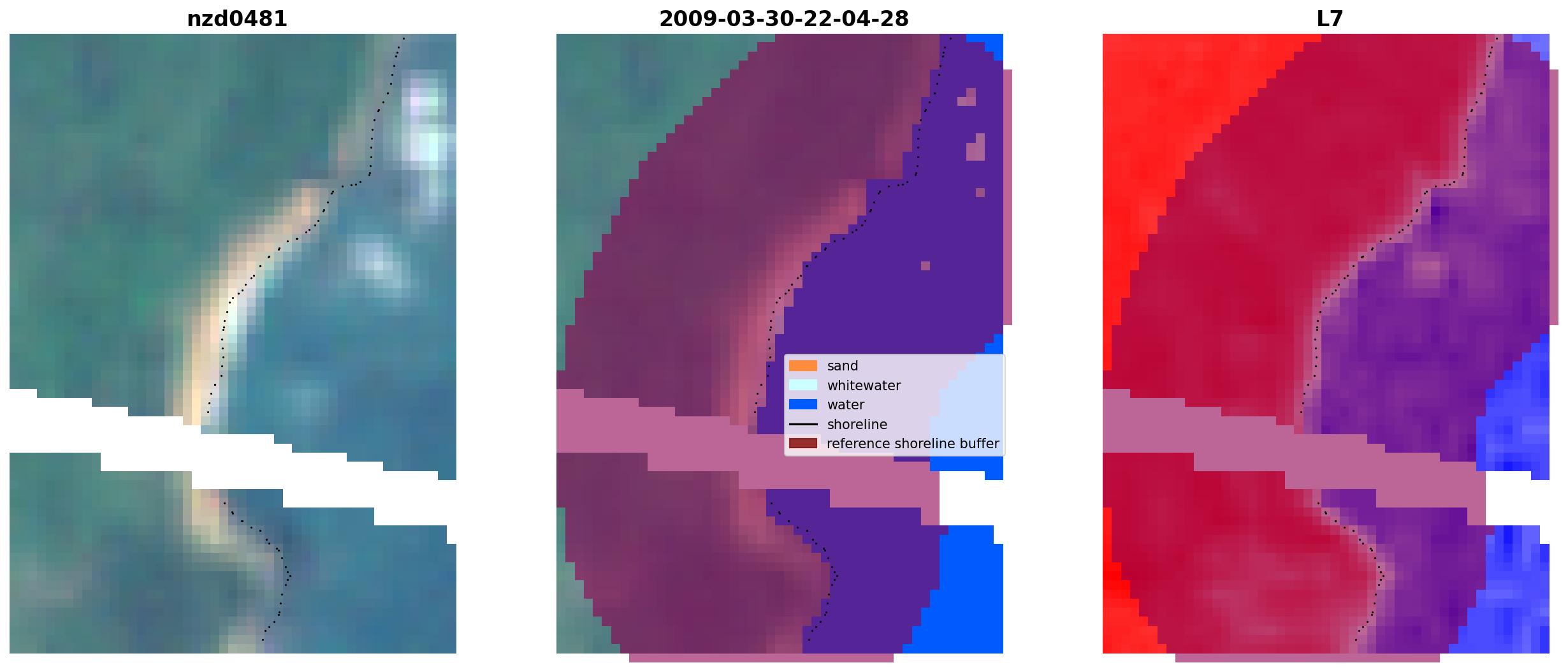 nzd0481

2009-03-30-22-04-28

sand
whitewater
water
shoreline
reference shoreline buffer

L7